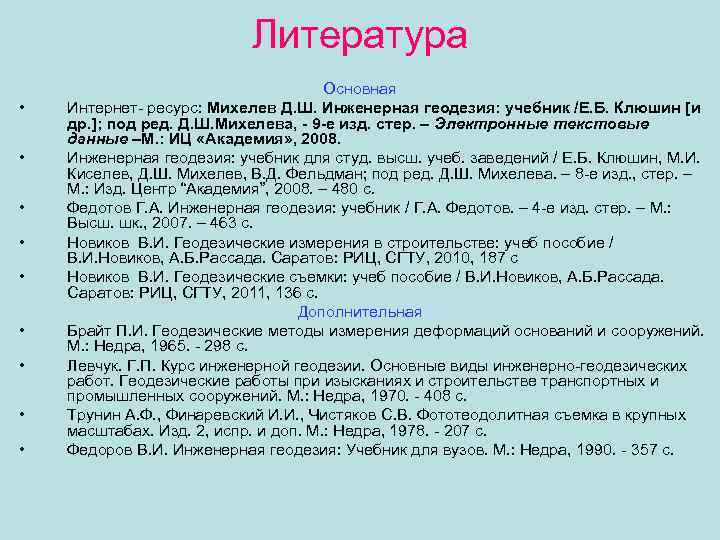 Литература

Основная

• Интернет- ресурс: Михелев Д.Ш. Инженерная геодезия: учебник /Е.Б. Клюшин [и др.]; под ред. Д.Ш.Михелева, - 9-е изд. стер. – Электронные текстовые данные –М.: ИЦ «Академия», 2008.

• Инженерная геодезия: учебник для студ. высш. учеб. заведений / Е.Б. Клюшин, М.И. Киселев, Д.Ш. Михелев, В.Д. Фельдман; под ред. Д.Ш. Михелева. – 8-е изд., стер. – М.: Изд. Центр "Академия", 2008. – 480 с.

• Федотов Г.А. Инженерная геодезия: учебник / Г.А. Федотов. – 4-е изд. стер. – М.: Высш. шк., 2007. – 463 с.

• Новиков В.И. Геодезические измерения в строительстве: учеб пособие / В.И.Новиков, А.Б.Рассада. Саратов: РИЦ, СГТУ, 2010, 187 с

• Новиков В.И. Геодезические съемки: учеб пособие / В.И.Новиков, А.Б.Рассада. Саратов: РИЦ, СГТУ, 2011, 136 с.

Дополнительная

• Брайт П.И. Геодезические методы измерения деформаций оснований и сооружений. М.: Недра, 1965. - 298 с.

• Левчук. Г.П. Курс инженерной геодезии. Основные виды инженерно-геодезических работ. Геодезические работы при изысканиях и строительстве транспортных и промышленных сооружений. М.: Недра, 1970. - 408 с.

• Трунин А.Ф., Финаревский И.И., Чистяков С.В. Фототеодолитная съемка в крупных масштабах. Изд. 2, испр. и доп. М.: Недра, 1978. - 207 с.

• Федоров В.И. Инженерная геодезия: Учебник для вузов. М.: Недра, 1990. - 357 с.